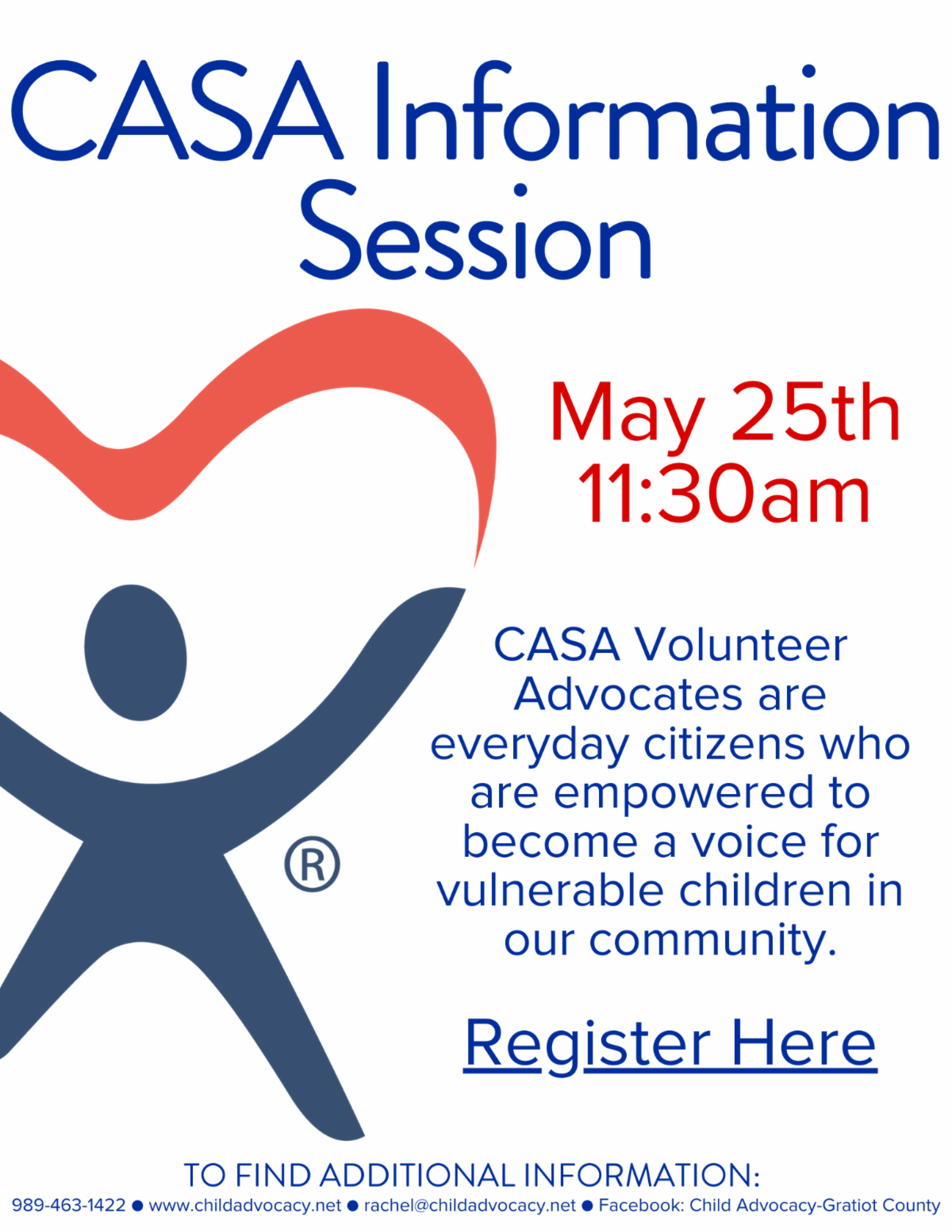 CASA Information Session

May 25th 11:30am

®

CASA Volunteer Advocates are everyday citizens who are empowered to become a voice for vulnerable children in our community.

Register Here

TO FIND ADDITIONAL INFORMATION:

989-463-1422 ● www.childadvocacy.net ● rachel@childadvocacy.net ● Facebook: Child Advocacy-Gratiot County